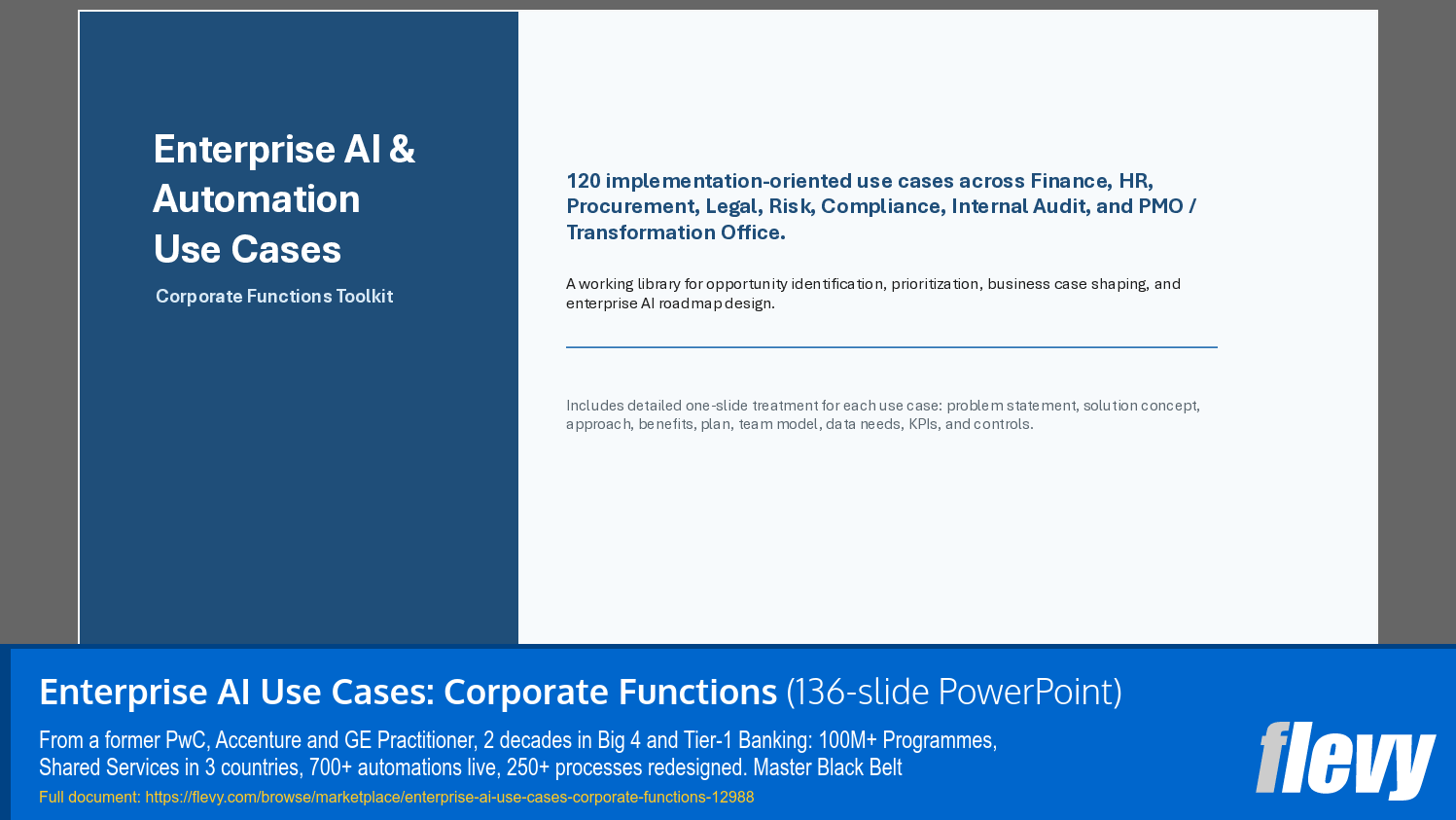 Enterprise AI & Automation Use Cases

Corporate Functions Toolkit

120 implementation-oriented use cases across Finance, HR, Procurement, Legal, Risk, Compliance, Internal Audit, and PMO / Transformation Office.

A working library for opportunity identification, prioritization, business case shaping, and enterprise AI roadmap design.

Includes detailed one-slide treatment for each use case: problem statement, solution concept, approach, benefits, plan, team model, data needs, KPIs, and controls.

Enterprise AI Use Cases: Corporate Functions (136-slide PowerPoint)

From a former PwC, Accenture and GE Practitioner, 2 decades in Big 4 and Tier-1 Banking: 100M+ Programmes, Shared Services in 3 countries, 700+ automations live, 250+ processes redesigned. Master Black Belt

Full document: https://flevy.com/browse/marketplace/enterprise-ai-use-cases-corporate-functions-12988

flevy